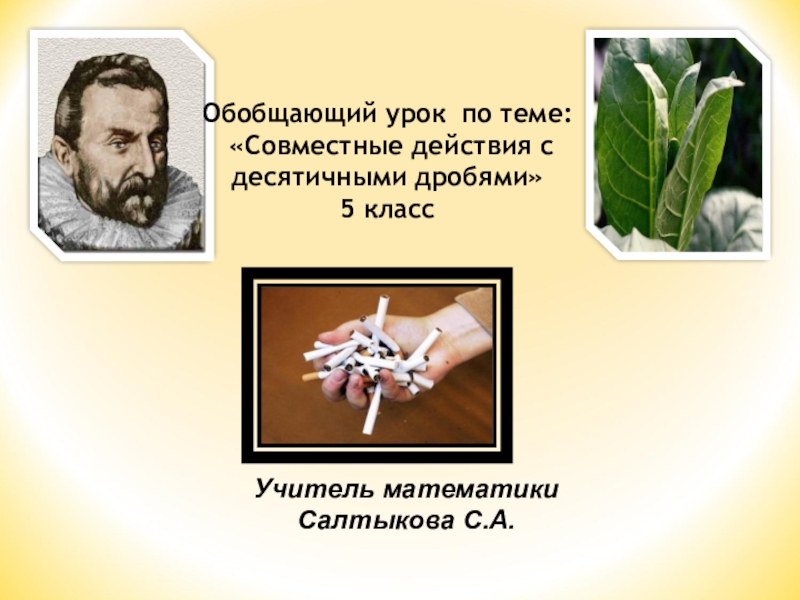 Обобщающий урок по теме:
«Совместные действия с десятичными дробями»
5 класс

Учитель математики
Салтыкова С.А.